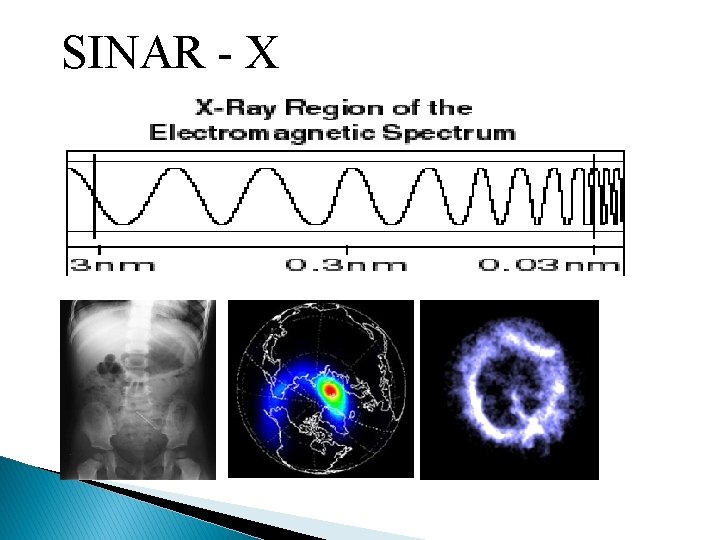 SINAR - X

X-Ray Region of the Electromagnetic Spectrum

3nm

0.3nm

0.03nm